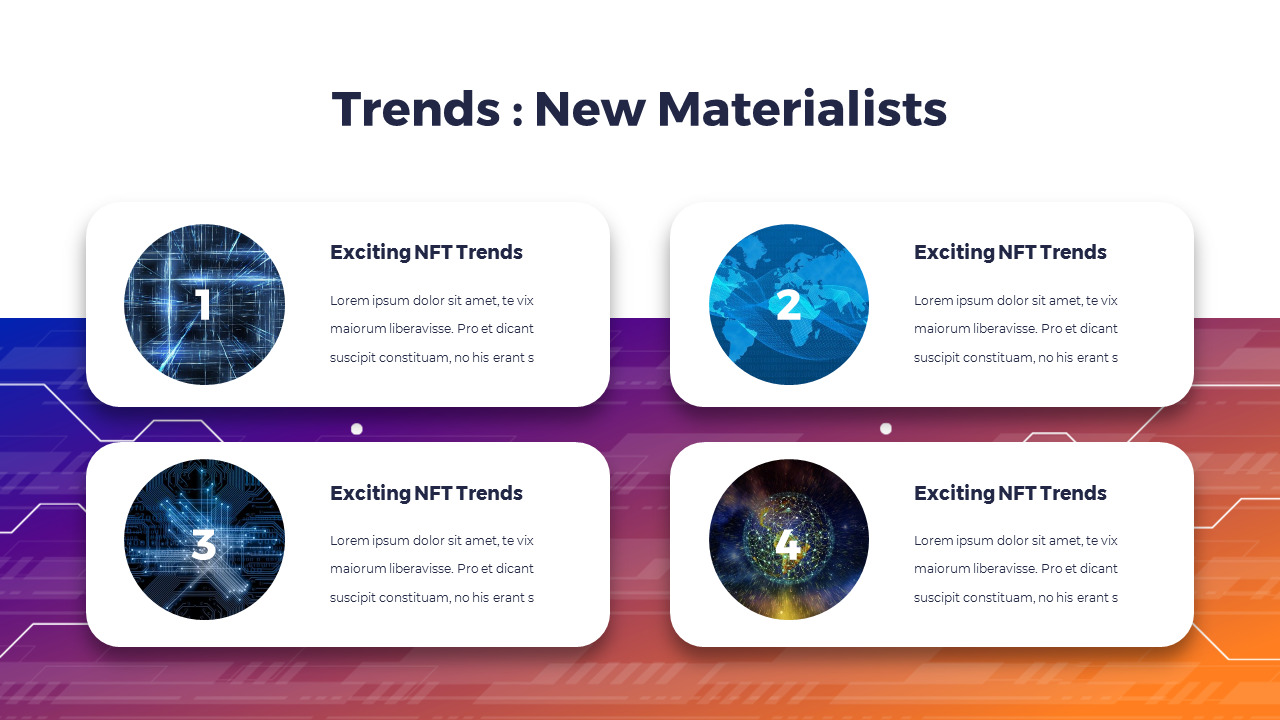 Trends : New Materialists

1

Exciting NFT Trends

Lorem ipsum dolor sit amet, te vix maiorum liberavisse. Pro et dicant suscipit constituam, no his erant s

2

Exciting NFT Trends

Lorem ipsum dolor sit amet, te vix maiorum liberavisse. Pro et dicant suscipit constituam, no his erant s

3

Exciting NFT Trends

Lorem ipsum dolor sit amet, te vix maiorum liberavisse. Pro et dicant suscipit constituam, no his erant s

4

Exciting NFT Trends

Lorem ipsum dolor sit amet, te vix maiorum liberavisse. Pro et dicant suscipit constituam, no his erant s